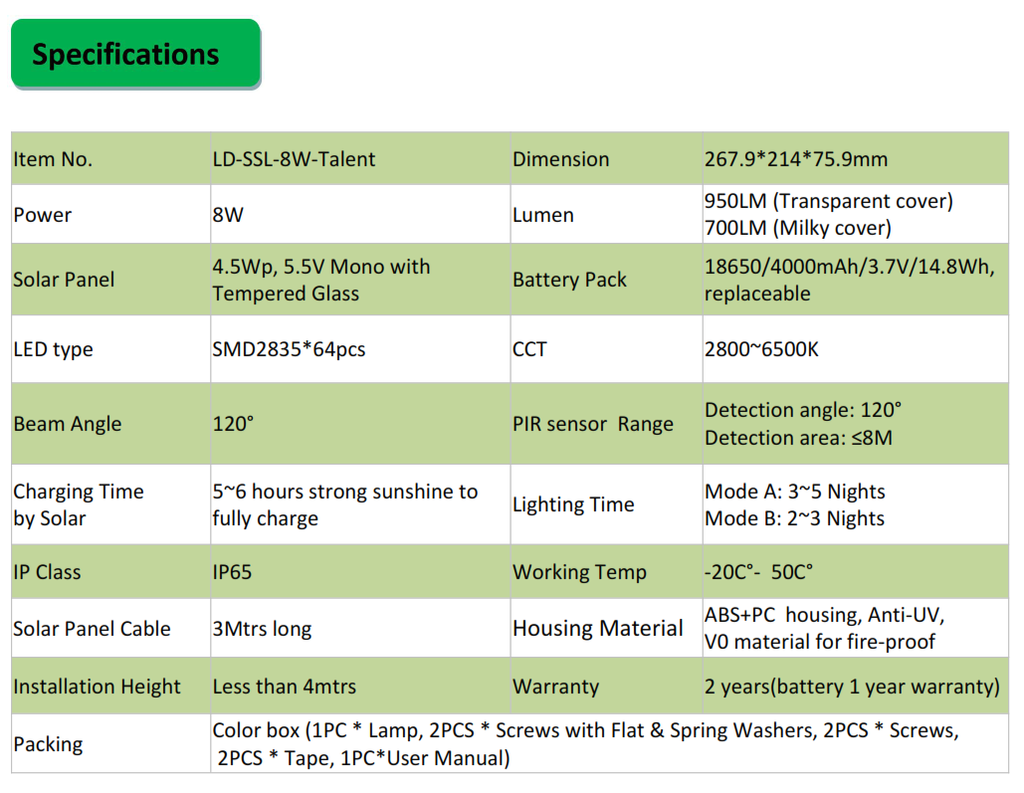 Specifications

| Item No. | LD-SSL-8W-Talent | Dimension | 267.9*214*75.9mm |
|---|---|---|---|
| Power | 8W | Lumen | 950LM (Transparent cover) 700LM (Milky cover) |
| Solar Panel | 4.5Wp, 5.5V Mono with Tempered Glass | Battery Pack | 18650/4000mAh/3.7V/14.8Wh, replaceable |
| LED type | SMD2835*64pcs | CCT | 2800~6500K |
| Beam Angle | 120° | PIR sensor Range | Detection angle: 120° Detection area: ≤8M |
| Charging Time by Solar | 5~6 hours strong sunshine to fully charge | Lighting Time | Mode A: 3~5 Nights Mode B: 2~3 Nights |
| IP Class | IP65 | Working Temp | -20C°- 50C° |
| Solar Panel Cable | 3Mtrs long | Housing Material | ABS+PC housing, Anti-UV, V0 material for fire-proof |
| Installation Height | Less than 4mtrs | Warranty | 2 years(battery 1 year warranty) |
| Packing | Color box (1PC * Lamp, 2PCS * Screws with Flat & Spring Washers, 2PCS * Screws, 2PCS * Tape, 1PC*User Manual) | | |